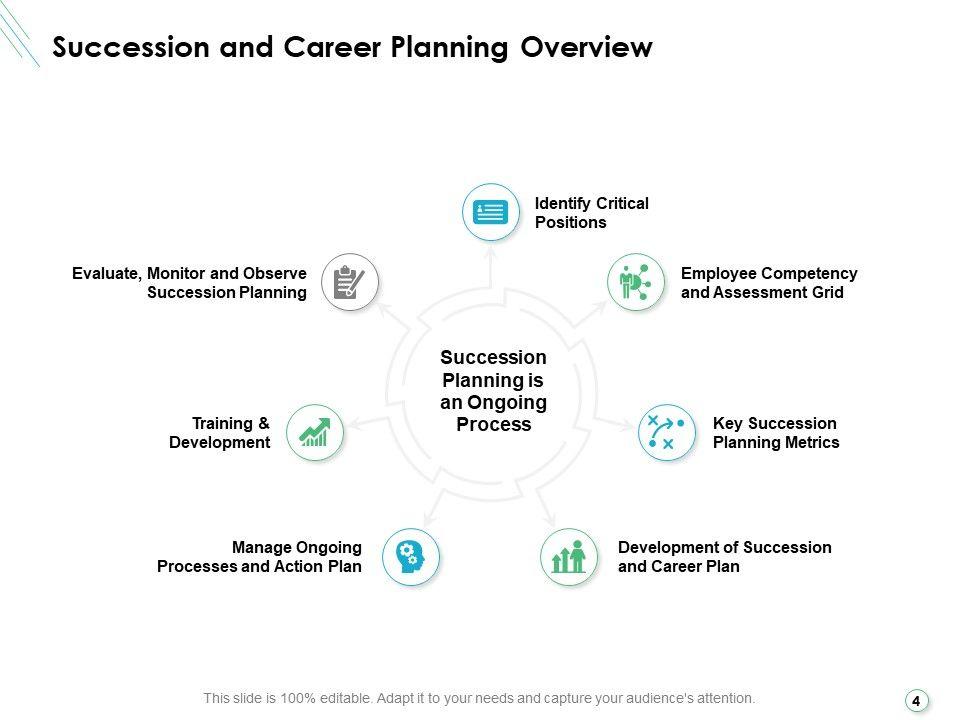 Succession and Career Planning Overview

Succession Planning is an Ongoing Process

Identify Critical Positions

Employee Competency and Assessment Grid

Key Succession Planning Metrics

Development of Succession and Career Plan

Manage Ongoing Processes and Action Plan

Training & Development

Evaluate, Monitor and Observe Succession Planning

This slide is 100% editable. Adapt it to your needs and capture your audience's attention.

4